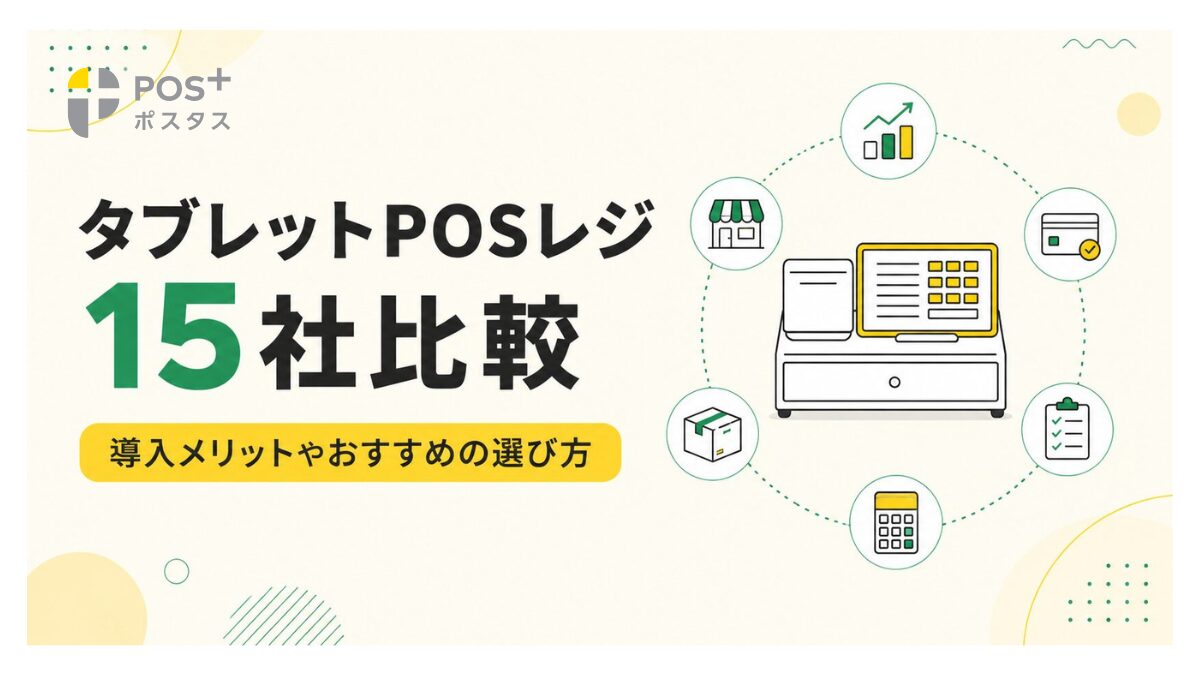 POS+
ポスタス

タブレットPOSレジ
15社比較

導入メリットやおすすめの選び方